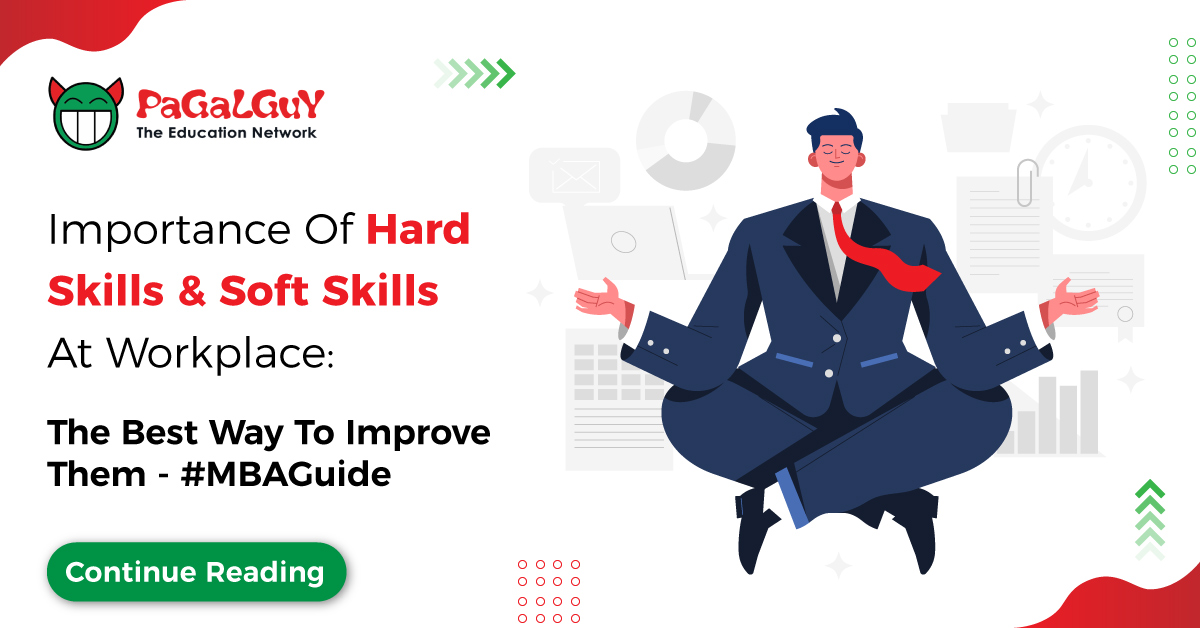 PaGaLGuY
The Education Network

Importance Of Hard Skills & Soft Skills At Workplace:

The Best Way To Improve Them - #MBAGuide

Continue Reading